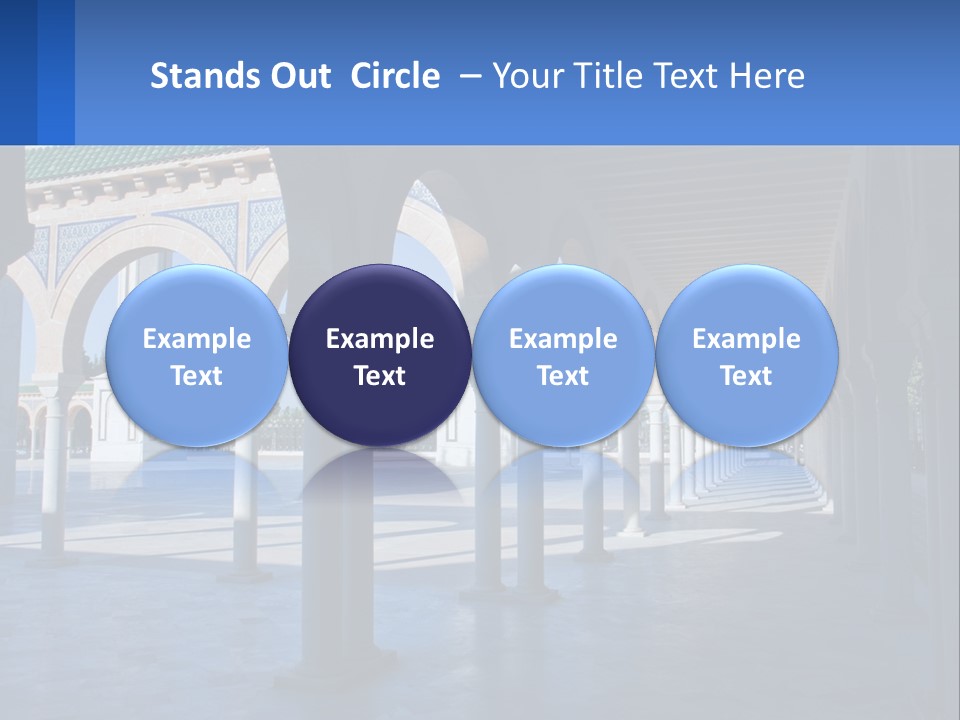 Stands Out Circle – Your Title Text Here

Example Text

Example Text

Example Text

Example Text